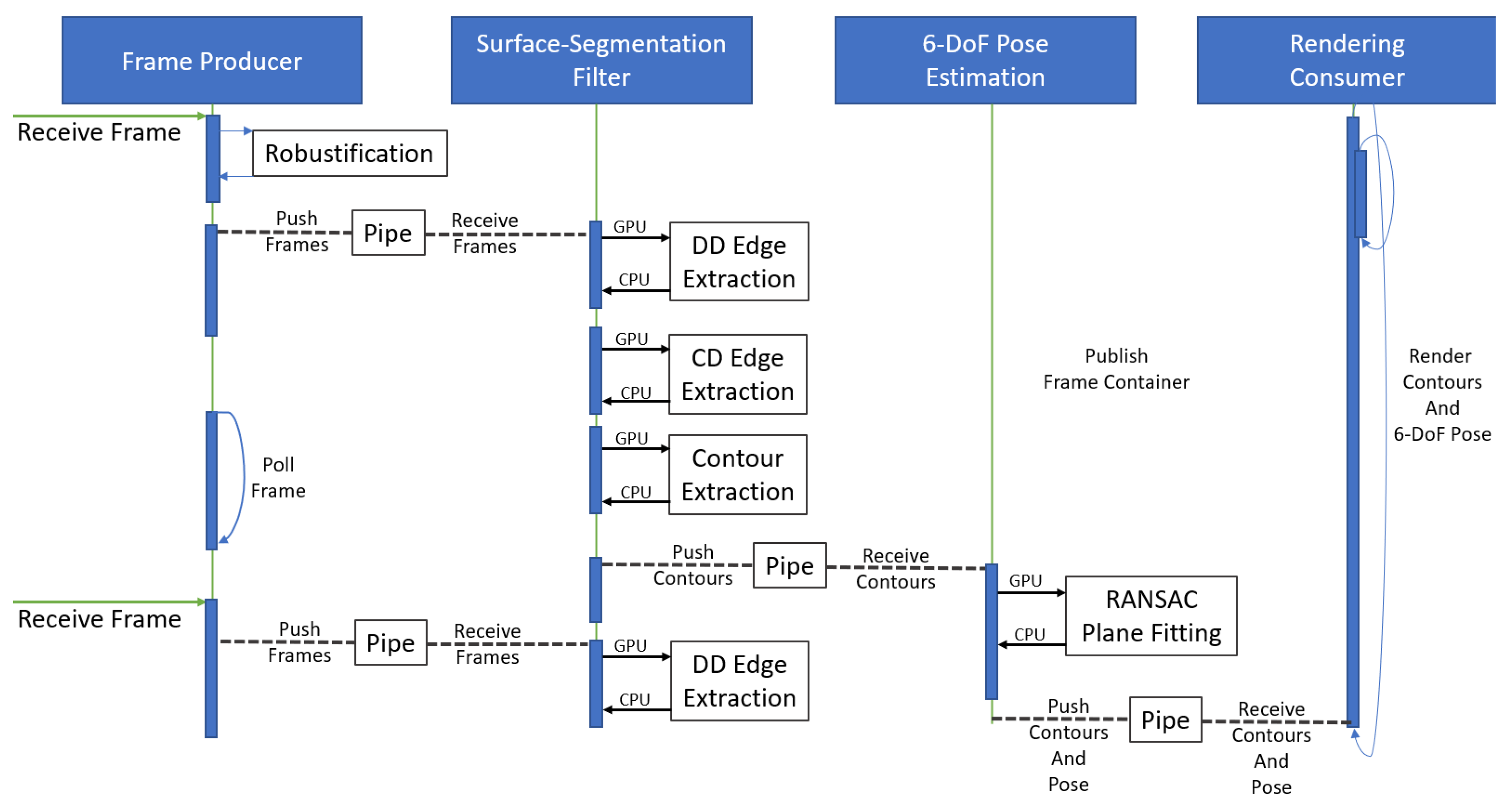 Frame Producer

Surface-Segmentation Filter

6-DoF Pose Estimation

Rendering Consumer

Receive Frame

Robustification

Push Frames

Pipe

Receive Frames

GPU

DD Edge Extraction

CPU

GPU

CD Edge Extraction

CPU

Publish Frame Container

Render Contours And 6-DoF Pose

Poll Frame

GPU

Contour Extraction

CPU

Push Contours

Pipe

Receive Contours

GPU

RANSAC Plane Fitting

CPU

Receive Frame

Push Frames

Pipe

Receive Frames

GPU

DD Edge Extraction

CPU

Push Contours And Pose

Pipe

Receive Contours And Pose